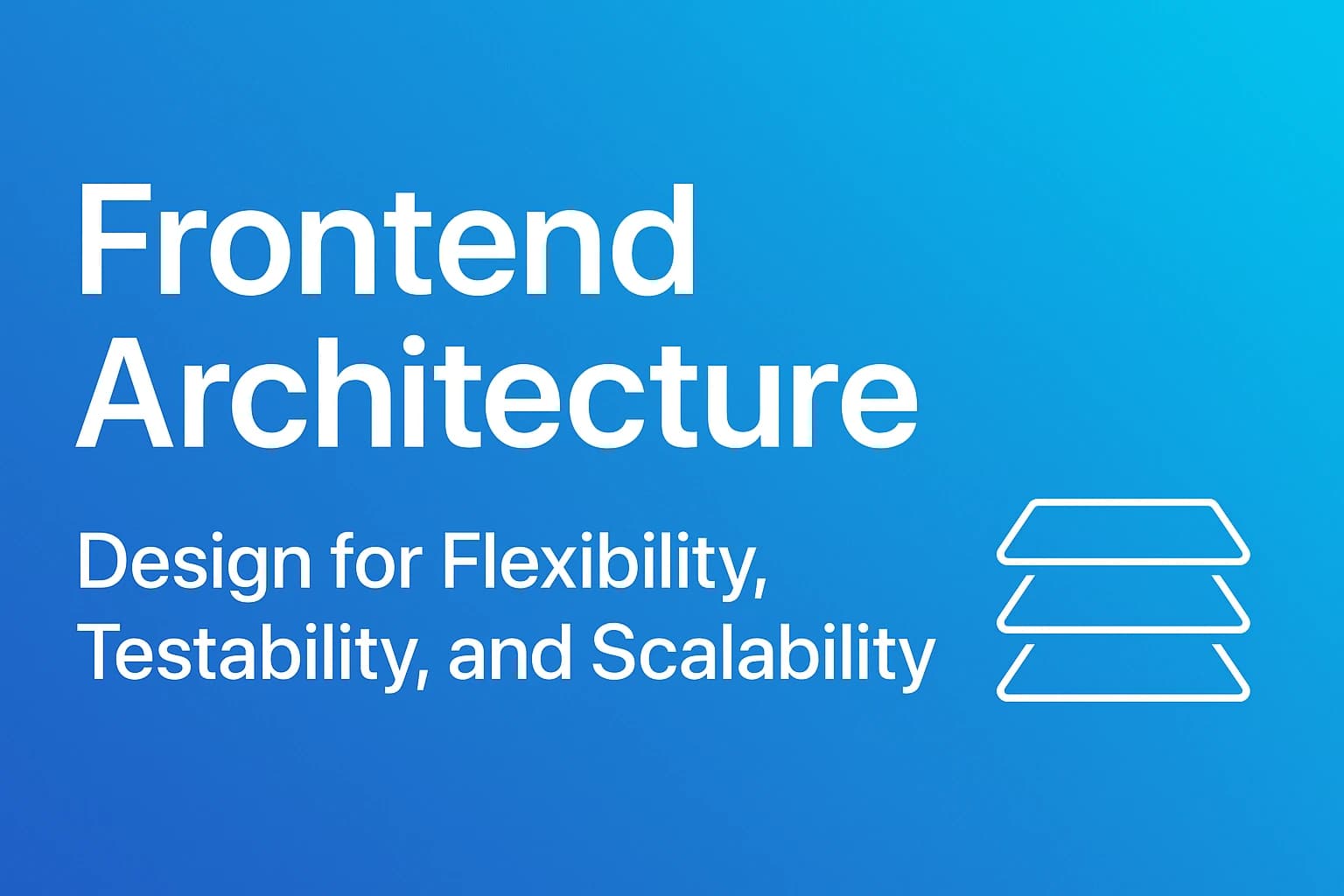 Frontend Architecture

Design for Flexibility, Testability, and Scalability